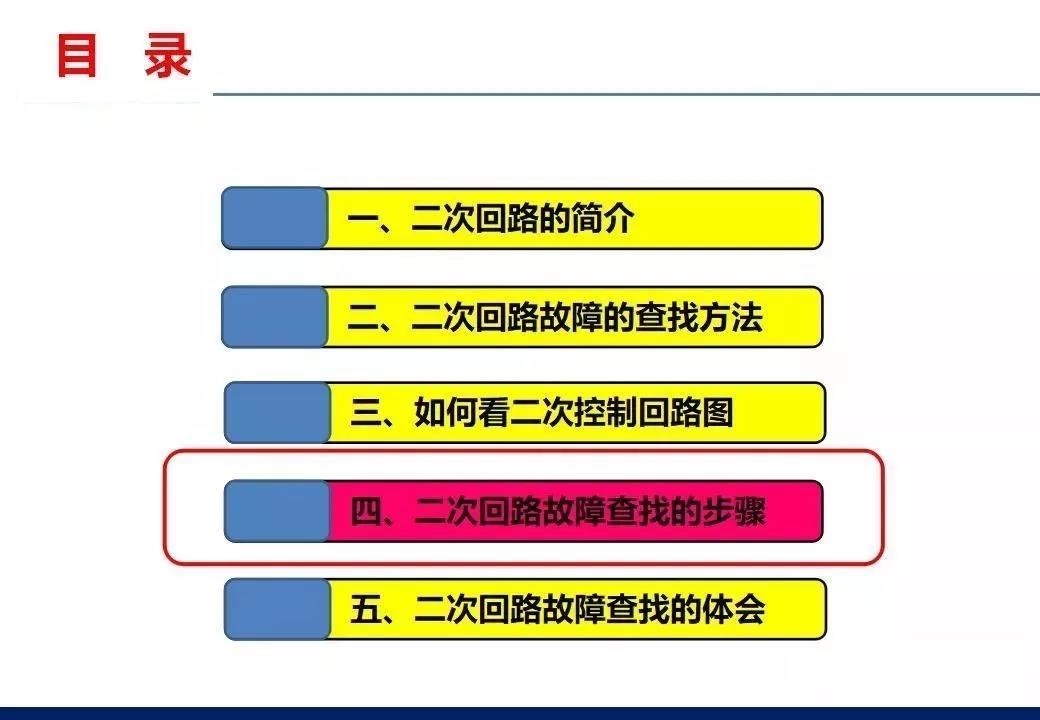 目 录

一、二次回路的简介

二、二次回路故障的查找方法

三、如何看二次控制回路图

四、二次回路故障查找的步骤

五、二次回路故障查找的体会